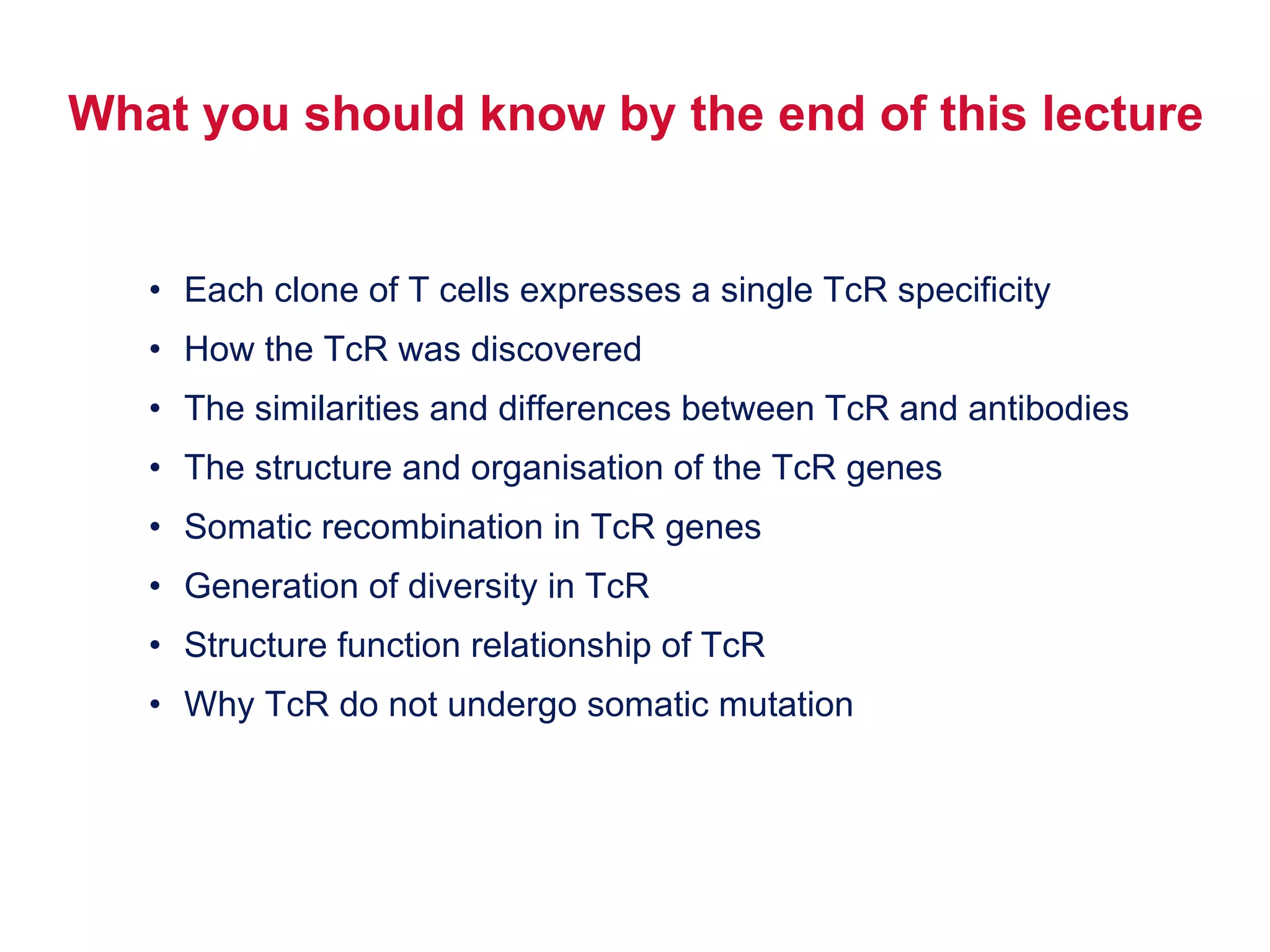 What you should know by the end of this lecture

• Each clone of T cells expresses a single TcR specificity
• How the TcR was discovered
• The similarities and differences between TcR and antibodies
• The structure and organisation of the TcR genes
• Somatic recombination in TcR genes
• Generation of diversity in TcR
• Structure function relationship of TcR
• Why TcR do not undergo somatic mutation